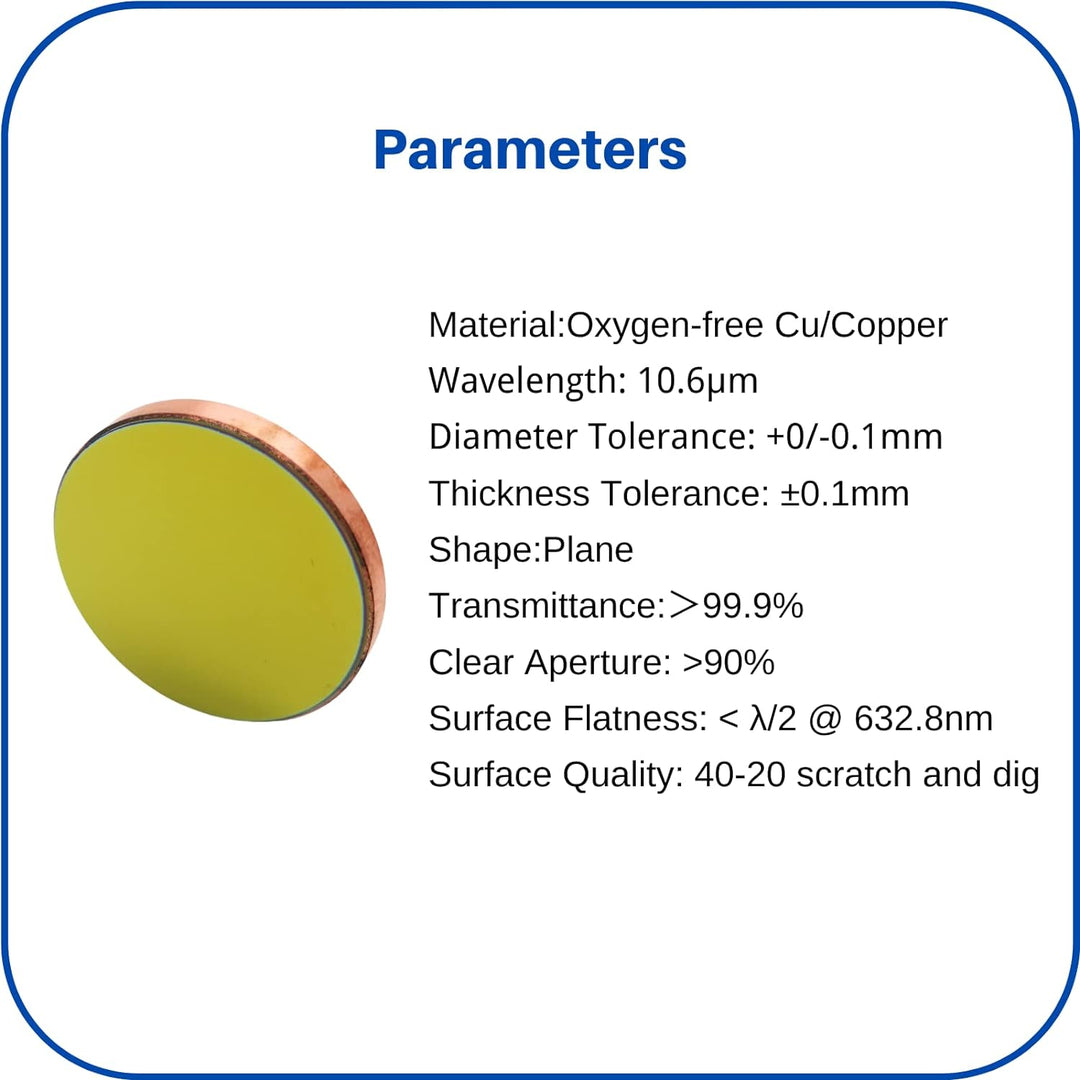 Parameters

Material:Oxygen-free Cu/Copper
Wavelength: 10.6μm
Diameter Tolerance: +0/-0.1mm
Thickness Tolerance: ±0.1mm
Shape:Plane
Transmittance:＞99.9%
Clear Aperture: >90%
Surface Flatness: < λ/2 @ 632.8nm
Surface Quality: 40-20 scratch and dig